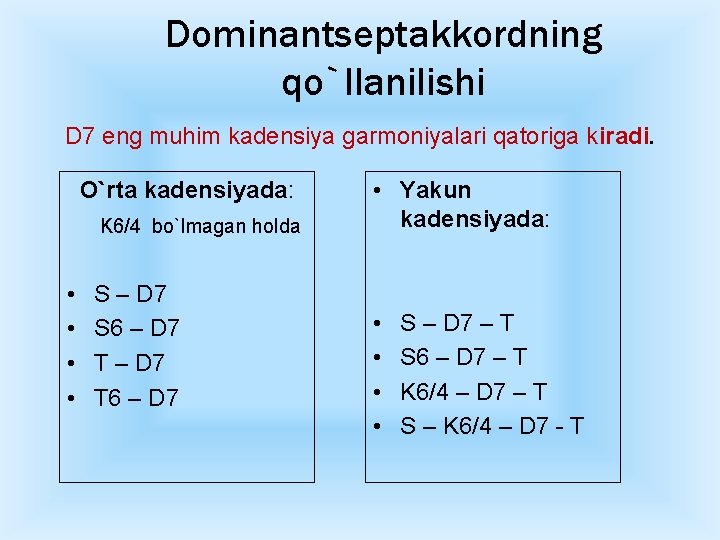 Dominantseptakkordning qo`llanilishi

D7 eng muhim kadensiya garmoniyalari qatoriga kiradi.

O`rta kadensiyada:

K6/4 bo`lmagan holda

• S – D7
• S6 – D7
• T – D7
• T6 – D7

• Yakun kadensiyada:

• S – D7 – T
• S6 – D7 – T
• K6/4 – D7 – T
• S – K6/4 – D7 - T